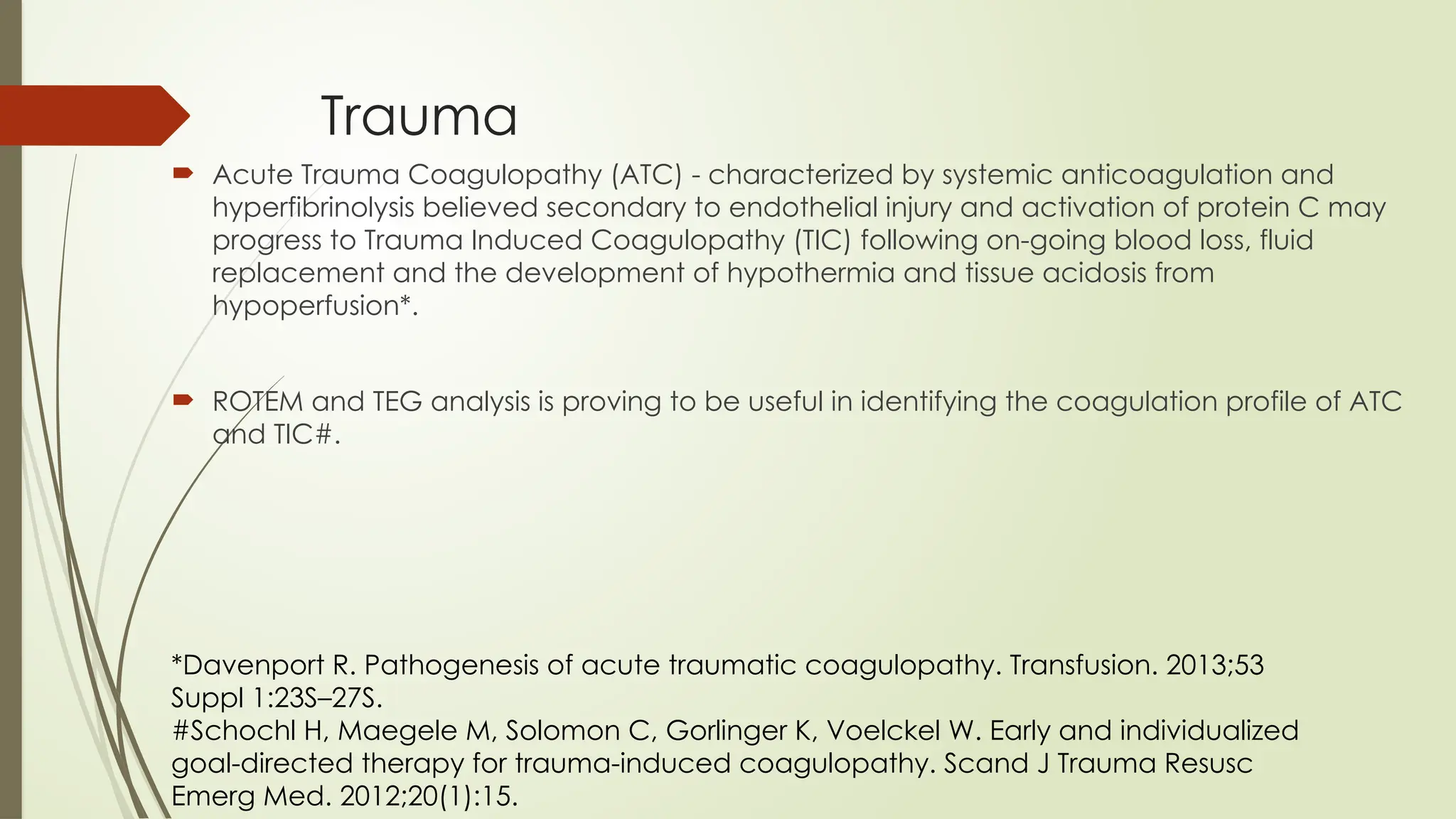 Trauma

Acute Trauma Coagulopathy (ATC) - characterized by systemic anticoagulation and hyperfibrinolysis believed secondary to endothelial injury and activation of protein C may progress to Trauma Induced Coagulopathy (TIC) following on-going blood loss, fluid replacement and the development of hypothermia and tissue acidosis from hypoperfusion*.

ROTEM and TEG analysis is proving to be useful in identifying the coagulation profile of ATC and TIC#.

*Davenport R. Pathogenesis of acute traumatic coagulopathy. Transfusion. 2013;53 Suppl 1:23S–27S.
#Schochl H, Maegele M, Solomon C, Gorlinger K, Voelckel W. Early and individualized goal-directed therapy for trauma-induced coagulopathy. Scand J Trauma Resusc Emerg Med. 2012;20(1):15.